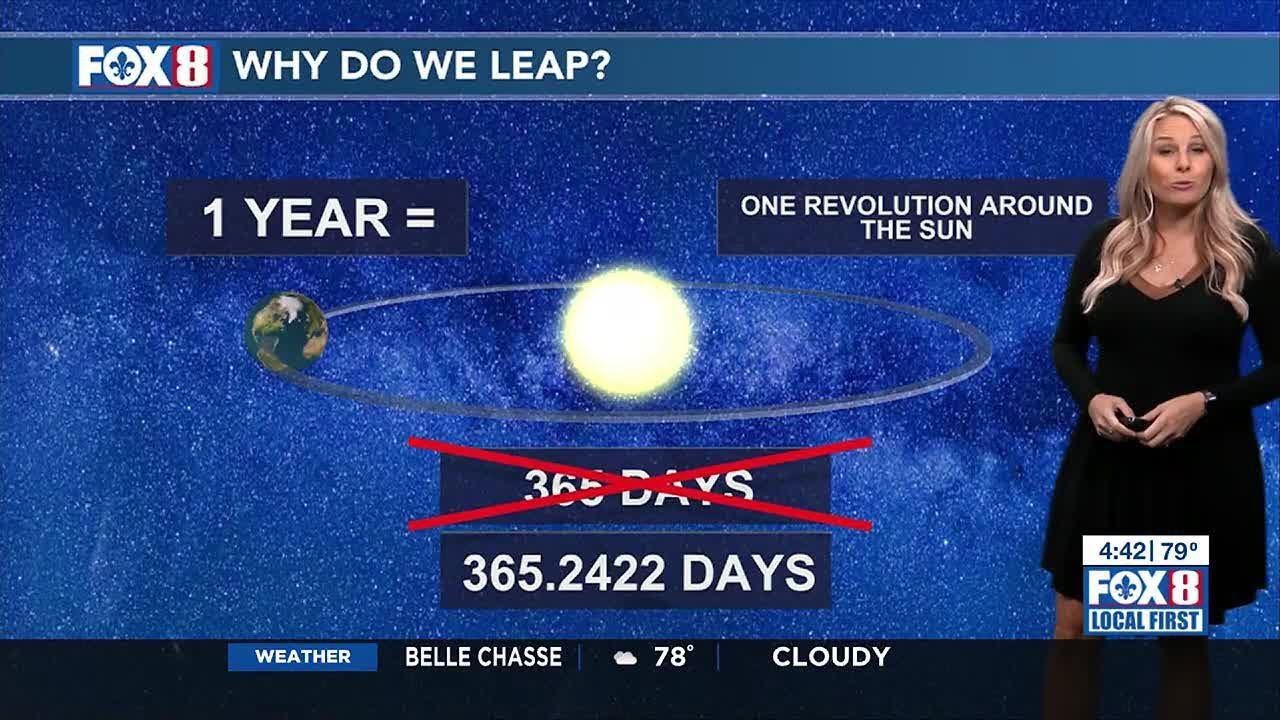 FOX8 WHY DO WE LEAP?

1 YEAR =

ONE REVOLUTION AROUND THE SUN

365 DAYS

365.2422 DAYS

4:42 | 79°

FOX8 LOCAL FIRST

WEATHER BELLE CHASSE 78° CLOUDY